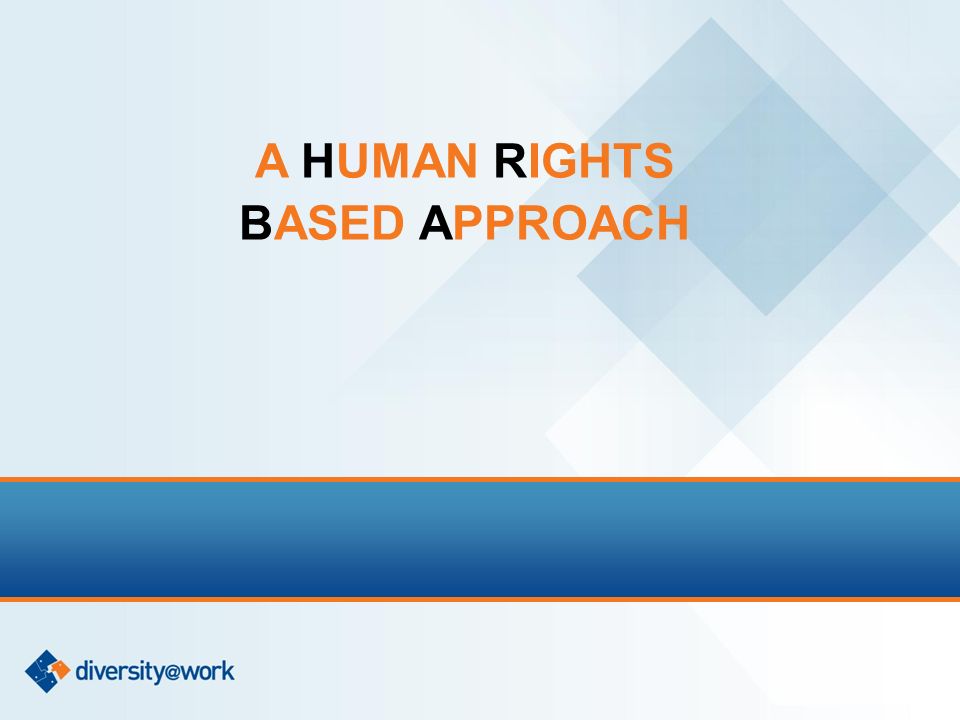 A HUMAN RIGHTS
BASED APPROACH

diversity@work